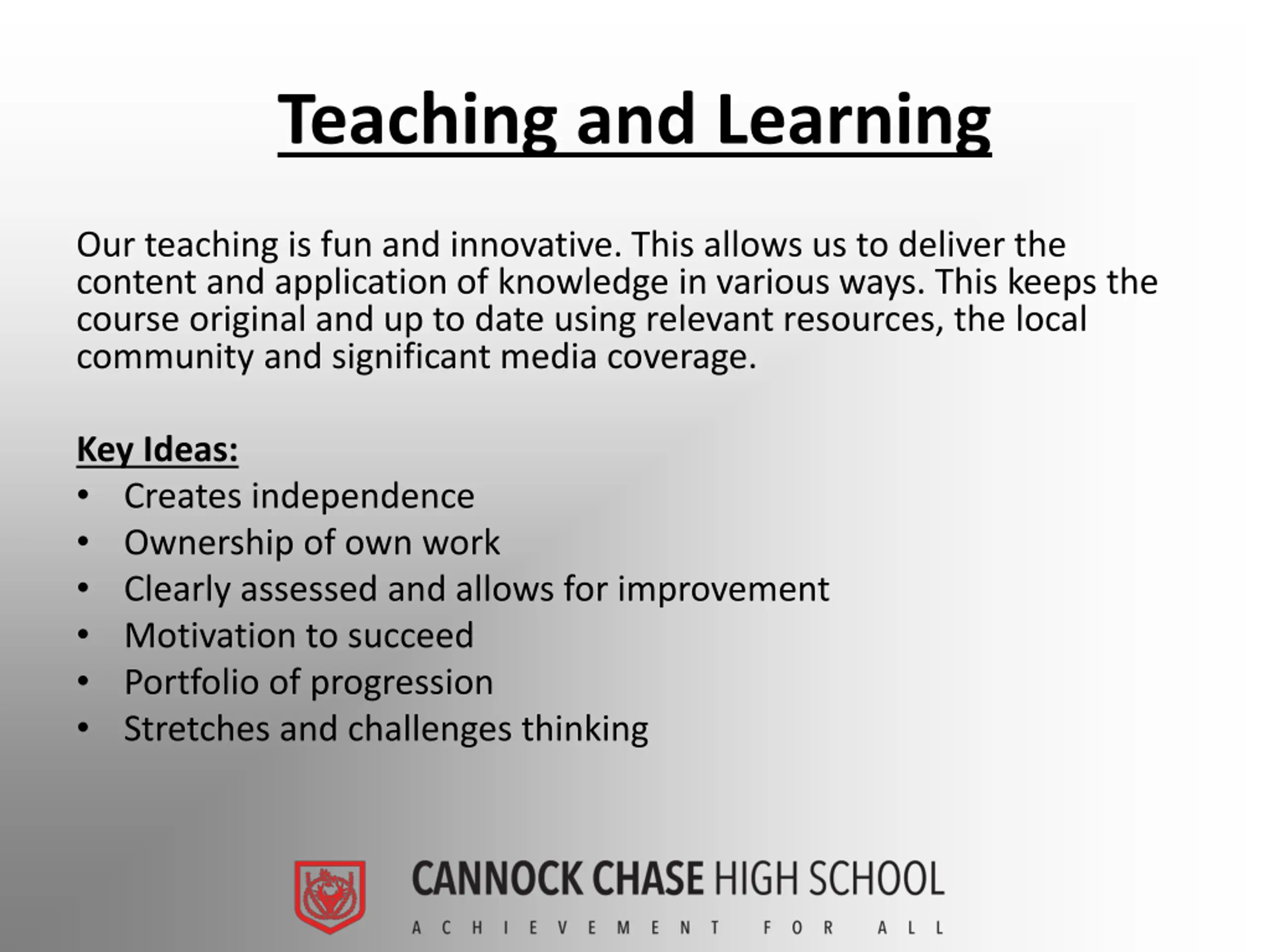 Teaching and Learning

Our teaching is fun and innovative. This allows us to deliver the content and application of knowledge in various ways. This keeps the course original and up to date using relevant resources, the local community and significant media coverage.

Key Ideas:
• Creates independence
• Ownership of own work
• Clearly assessed and allows for improvement
• Motivation to succeed
• Portfolio of progression
• Stretches and challenges thinking

CANNOCK CHASE HIGH SCHOOL
ACHIEVEMENT FOR ALL